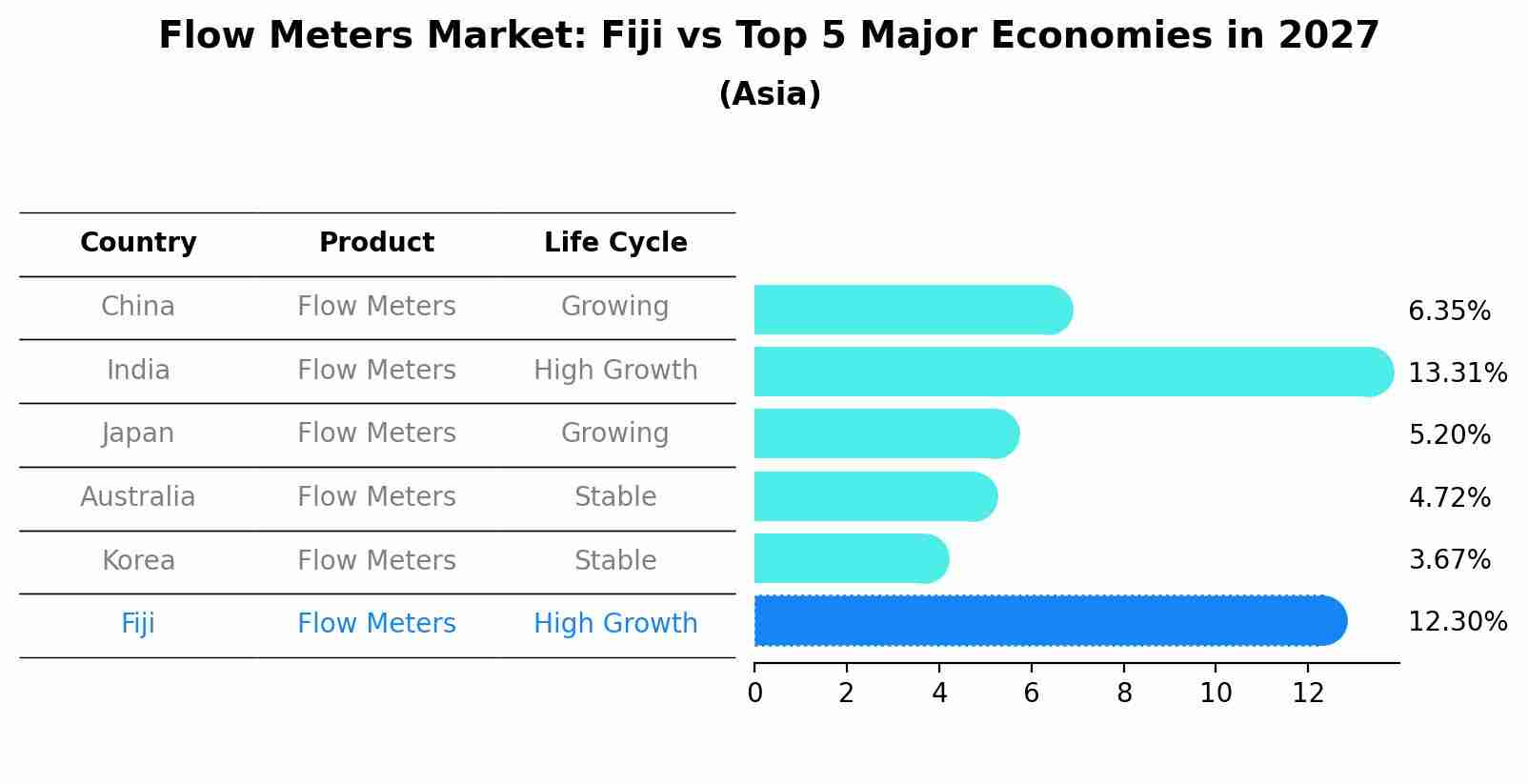 Flow Meters Market: Fiji vs Top 5 Major Economies in 2027
(Asia)

| Country | Product | Life Cycle |
|---|---|---|
| China | Flow Meters | Growing |
| India | Flow Meters | High Growth |
| Japan | Flow Meters | Growing |
| Australia | Flow Meters | Stable |
| Korea | Flow Meters | Stable |
| Fiji | Flow Meters | High Growth |

6.35%
13.31%
5.20%
4.72%
3.67%
12.30%

0 2 4 6 8 10 12